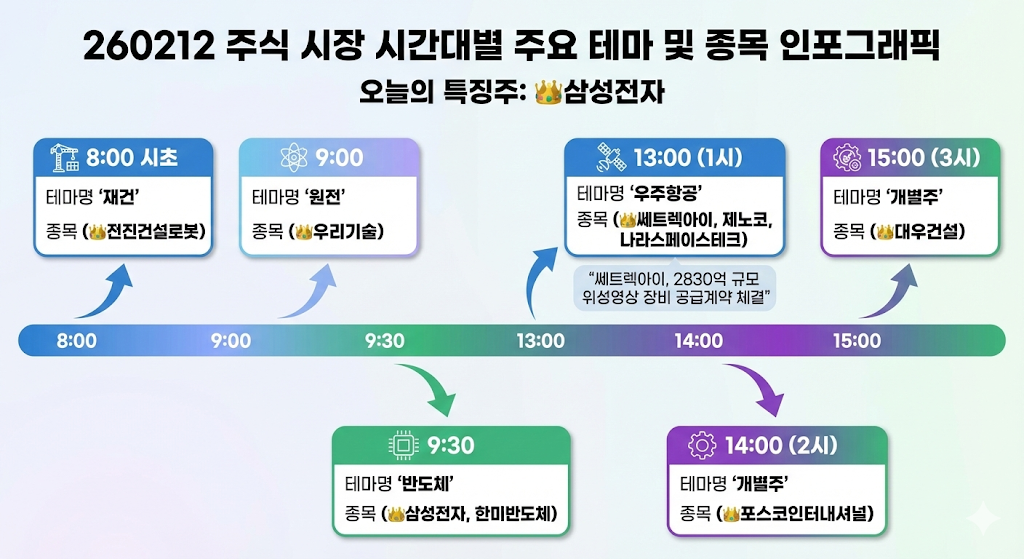 260212 주식 시장 시간대별 주요 테마 및 종목 인포그래픽

오늘의 특징주: 👑삼성전자

8:00 시초
테마명 '재건'
종목 (👑전진건설로봇)

9:00
테마명 '원전'
종목 (👑우리기술)

13:00 (1시)
테마명 '우주항공'
종목 (👑쎄트렉아이, 제노코, 나라스페이스테크)

"쎄트렉아이, 2830억 규모 위성영상 장비 공급계약 체결"

15:00 (3시)
테마명 '개별주'
종목 (👑대우건설)

8:00 9:00 9:30 13:00 14:00 15:00

9:30
테마명 '반도체'
종목 (👑삼성전자, 한미반도체)

14:00 (2시)
테마명 '개별주'
종목 (👑포스코인터내셔널)